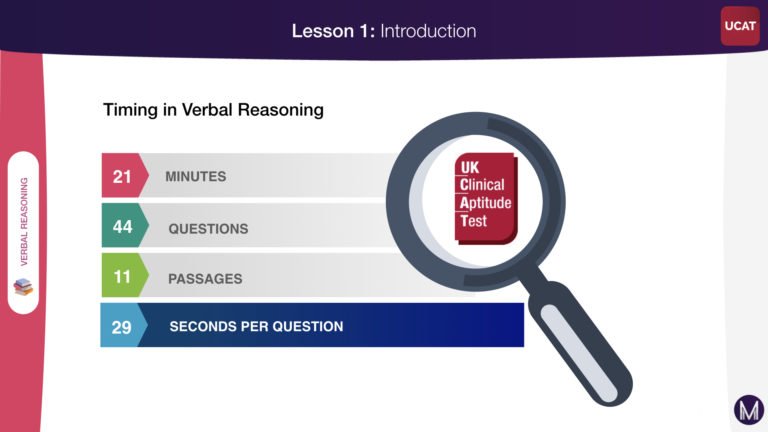 Lesson 1: Introduction

UCAT

VERBAL REASONING

Timing in Verbal Reasoning

21 MINUTES

44 QUESTIONS

11 PASSAGES

29 SECONDS PER QUESTION

UK
Clinical
Aptitude
Test

M